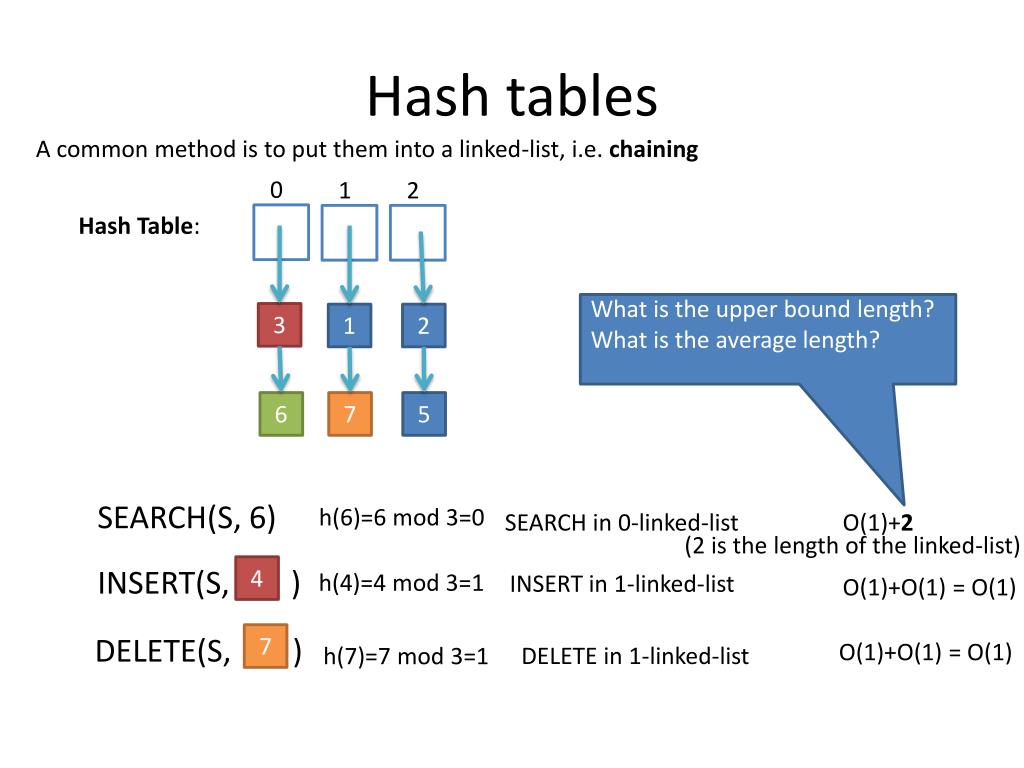 Hash tables

A common method is to put them into a linked-list, i.e. **chaining**

Hash Table:

0 1 2

3 1 2

6 7 5

What is the upper bound length?
What is the average length?

SEARCH(S, 6) h(6)=6 mod 3=0 SEARCH in 0-linked-list O(1)+**2**
(2 is the length of the linked-list)

INSERT(S, 4 ) h(4)=4 mod 3=1 INSERT in 1-linked-list O(1)+O(1) = O(1)

DELETE(S, 7 ) h(7)=7 mod 3=1 DELETE in 1-linked-list O(1)+O(1) = O(1)